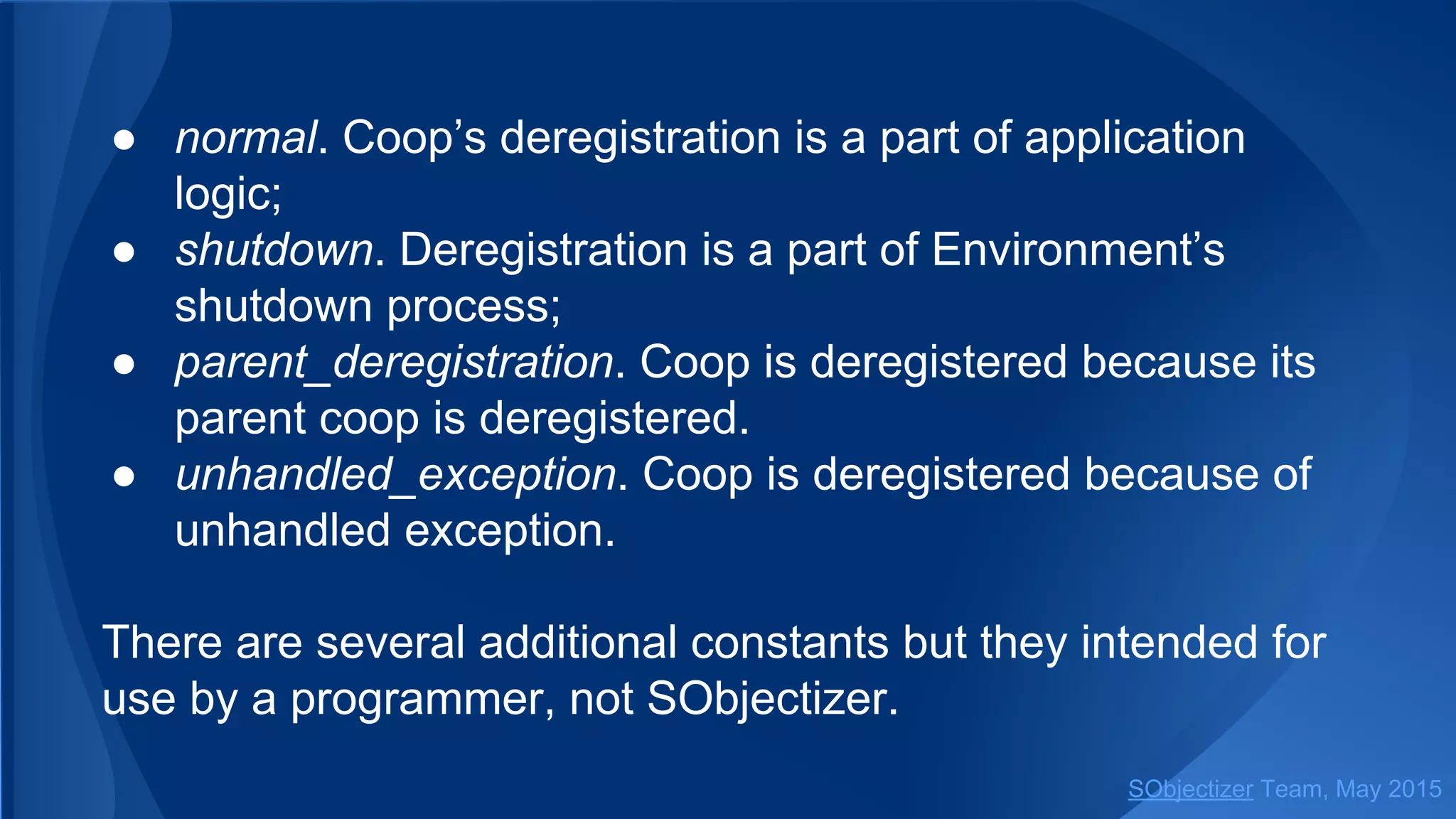 ● normal. Coop’s deregistration is a part of application logic;
● shutdown. Deregistration is a part of Environment’s shutdown process;
● parent_deregistration. Coop is deregistered because its parent coop is deregistered.
● unhandled_exception. Coop is deregistered because of unhandled exception.

There are several additional constants but they intended for use by a programmer, not SObjectizer.

SObjectizer Team, May 2015